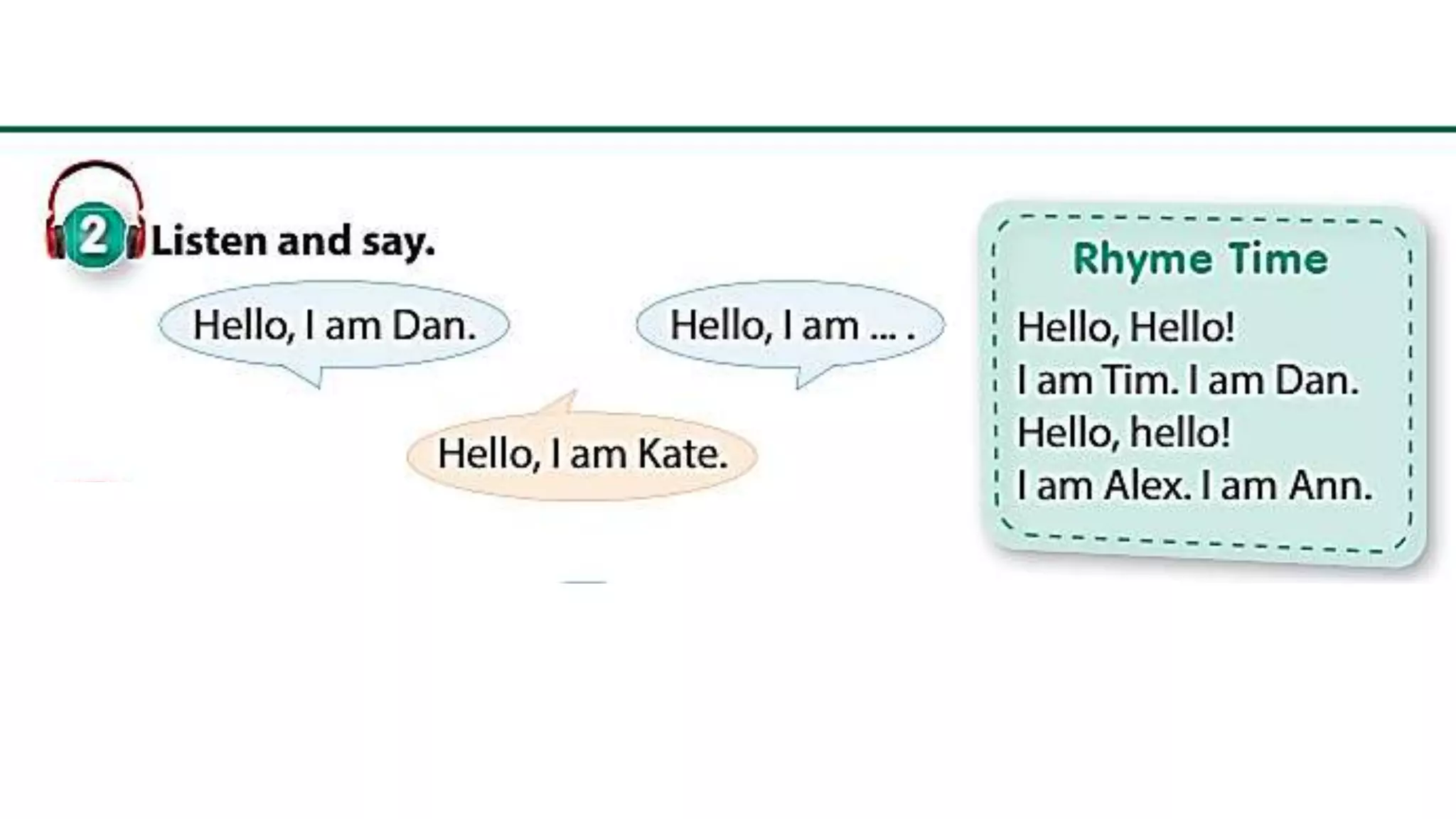 2 Listen and say.

Hello, I am Dan.

Hello, I am ... .

Hello, I am Kate.

Rhyme Time

Hello, Hello!
I am Tim. I am Dan.
Hello, hello!
I am Alex. I am Ann.